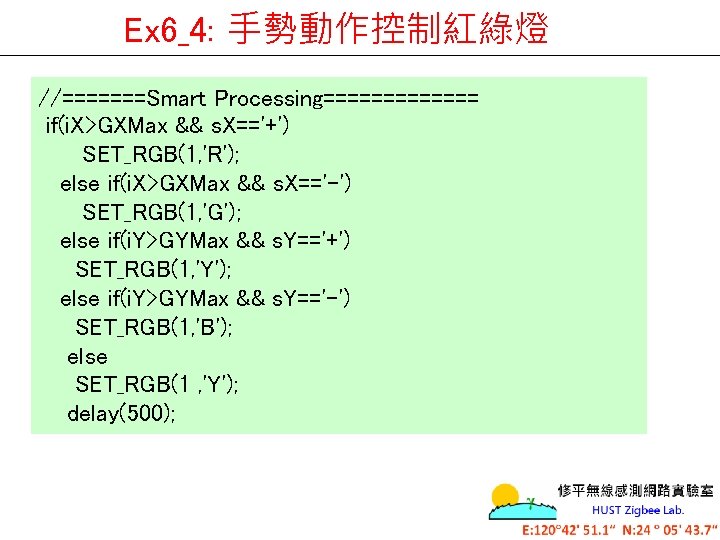 Ex6_4: 手勢動作控制紅綠燈

//=======Smart Processing=============
if(iX>GXMax && sX=='+')
SET_RGB(1,'R');
else if(iX>GXMax && sX=='-')
SET_RGB(1,'G');
else if(iY>GYMax && sY=='+')
SET_RGB(1,'Y');
else if(iY>GYMax && sY=='-')
SET_RGB(1,'B');
else
SET_RGB(1 ,'Y');
delay(500);

修平無線感測網路實驗室
HUST Zigbee Lab.
E:120°42' 51.1" N:24 ° 05' 43.7"